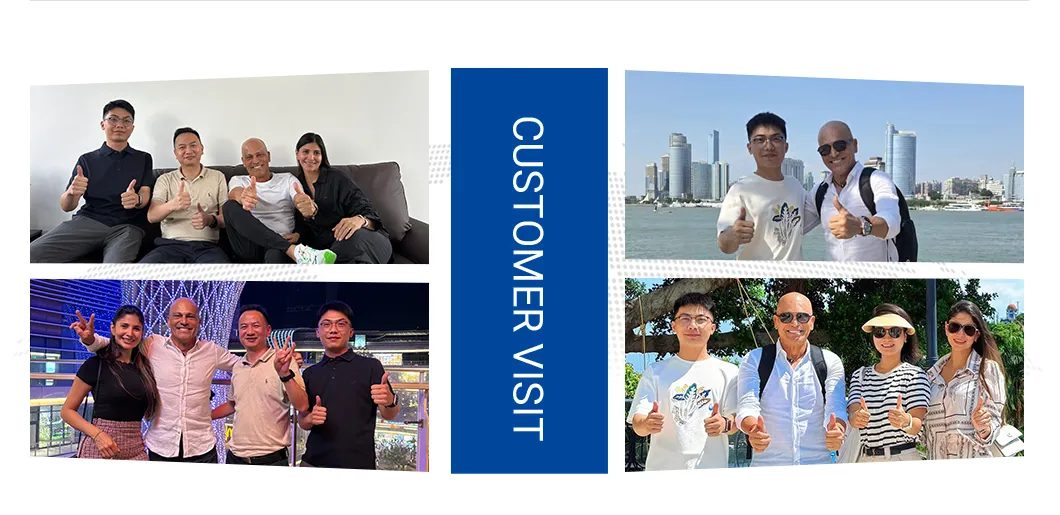 CUSTOMER VISIT